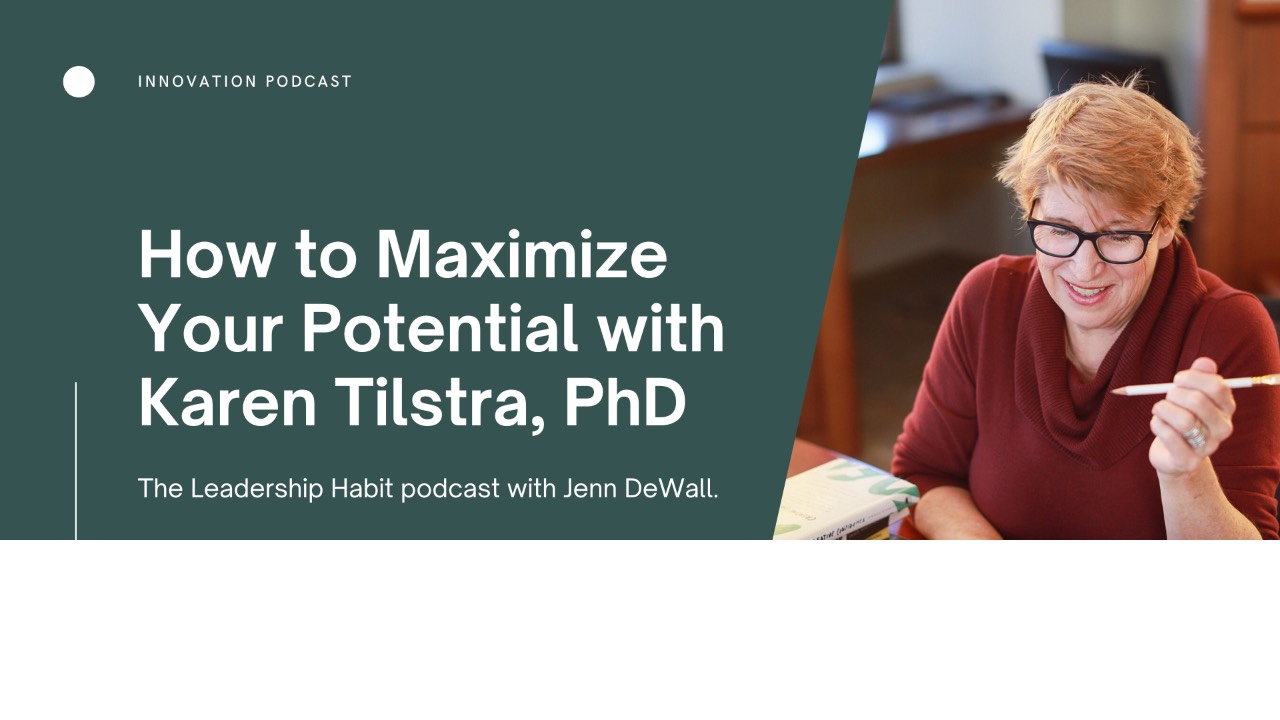 INNOVATION PODCAST

How to Maximize Your Potential with Karen Tilstra, PhD

The Leadership Habit podcast with Jenn DeWall.